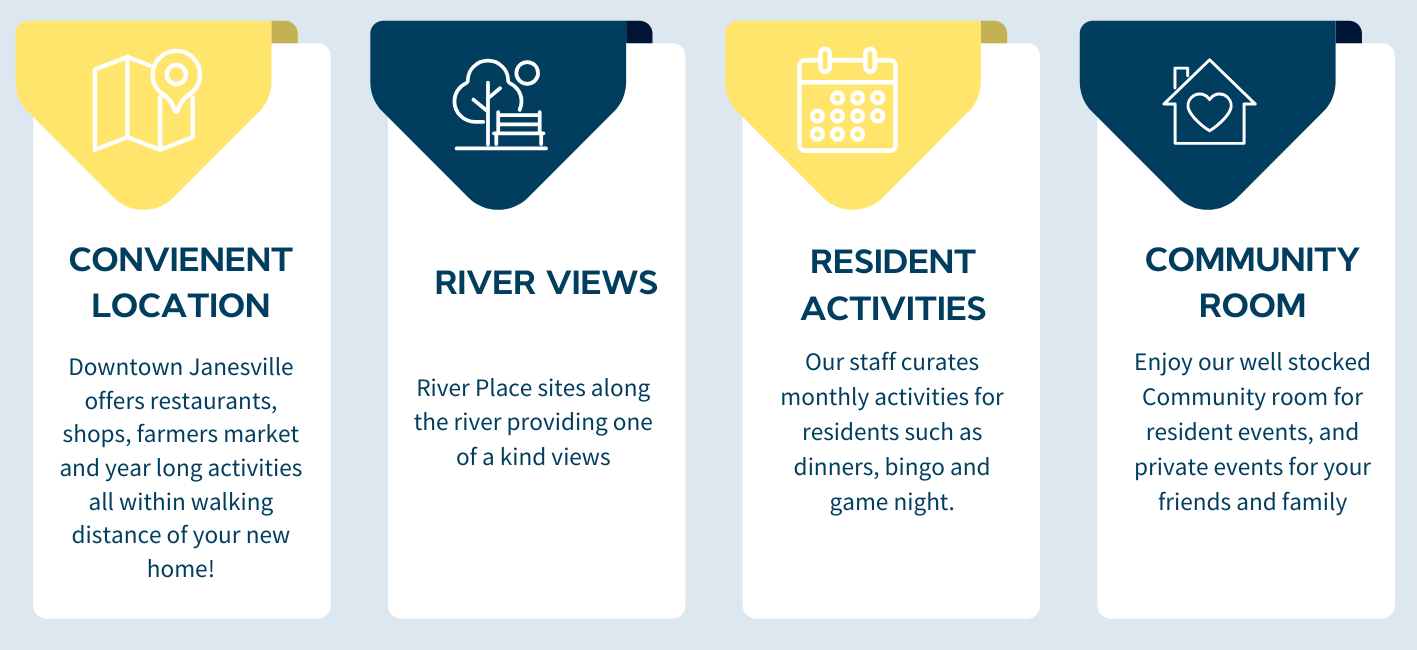 CONVIENENT LOCATION

Downtown Janesville offers restaurants, shops, farmers market and year long activities all within walking distance of your new home!

RIVER VIEWS

River Place sites along the river providing one of a kind views

RESIDENT ACTIVITIES

Our staff curates monthly activities for residents such as dinners, bingo and game night.

COMMUNITY ROOM

Enjoy our well stocked Community room for resident events, and private events for your friends and family